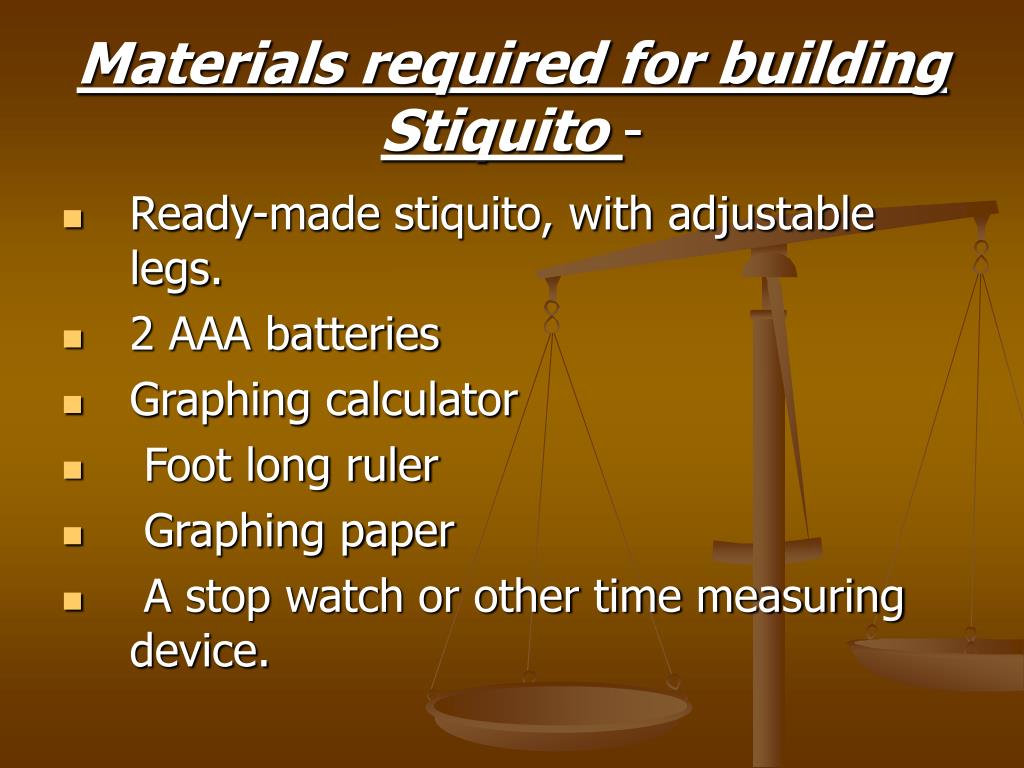 Materials required for building Stiquito -

- Ready-made stiquito, with adjustable legs.
- 2 AAA batteries
- Graphing calculator
- Foot long ruler
- Graphing paper
- A stop watch or other time measuring device.